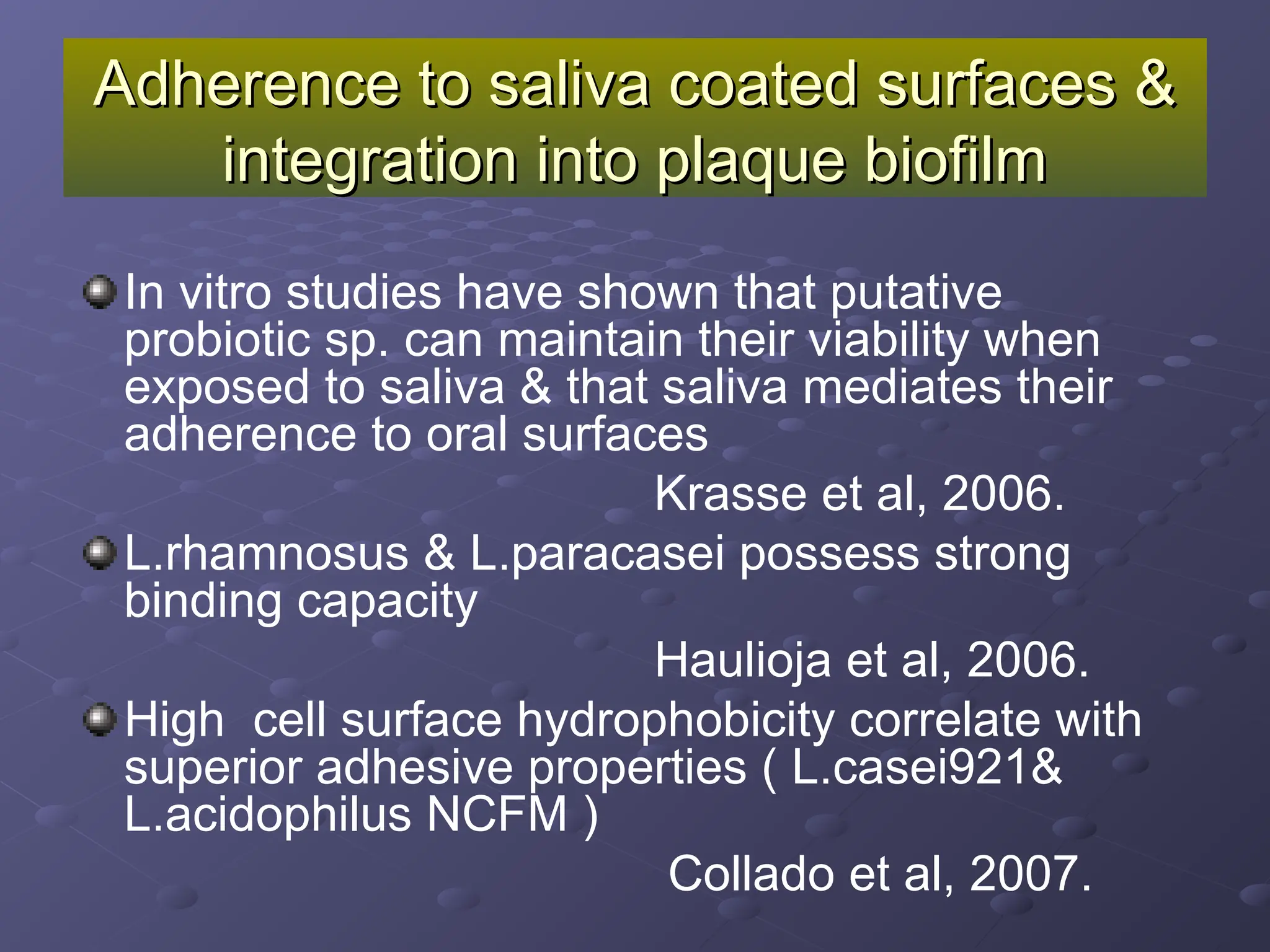 Adherence to saliva coated surfaces & integration into plaque biofilm

In vitro studies have shown that putative probiotic sp. can maintain their viability when exposed to saliva & that saliva mediates their adherence to oral surfaces

Krasse et al, 2006.

L.rhamnosus & L.paracasei possess strong binding capacity

Haulioja et al, 2006.

High cell surface hydrophobicity correlate with superior adhesive properties ( L.casei921& L.acidophilus NCFM )

Collado et al, 2007.